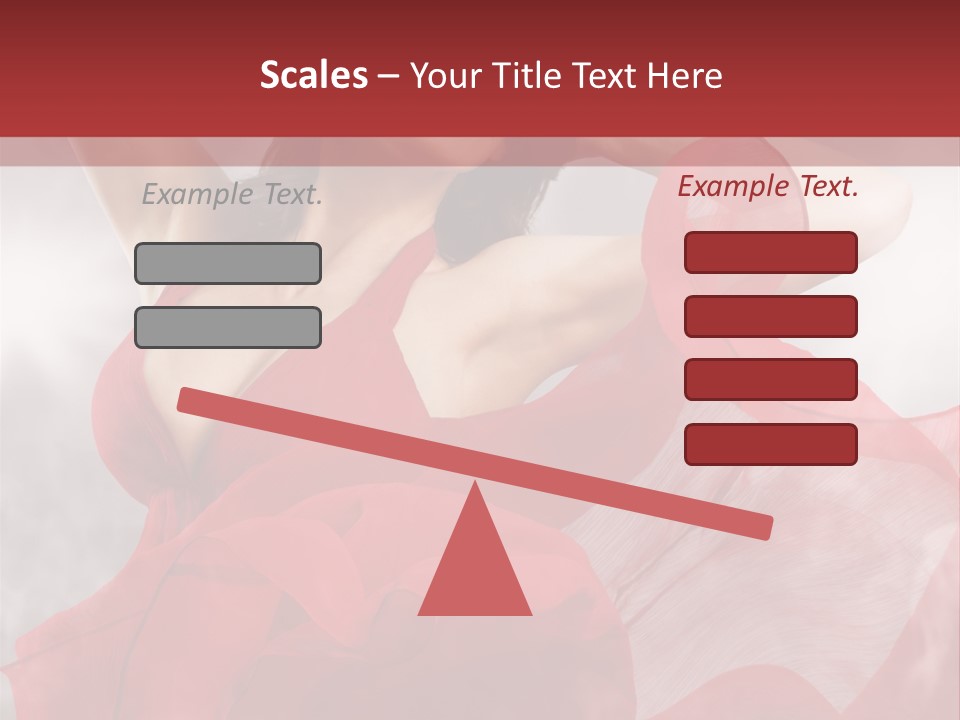 Scales – Your Title Text Here

Example Text.

Example Text.